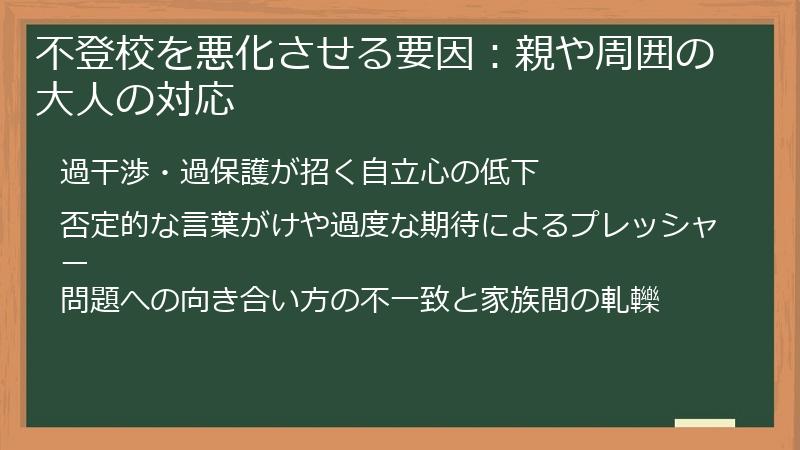 不登校を悪化させる要因：親や周囲の大人の対応

過干渉・過保護が招く自立心の低下

否定的な言葉がけや過度な期待によるプレッシャー

問題への向き合い方の不一致と家族間の軋轢